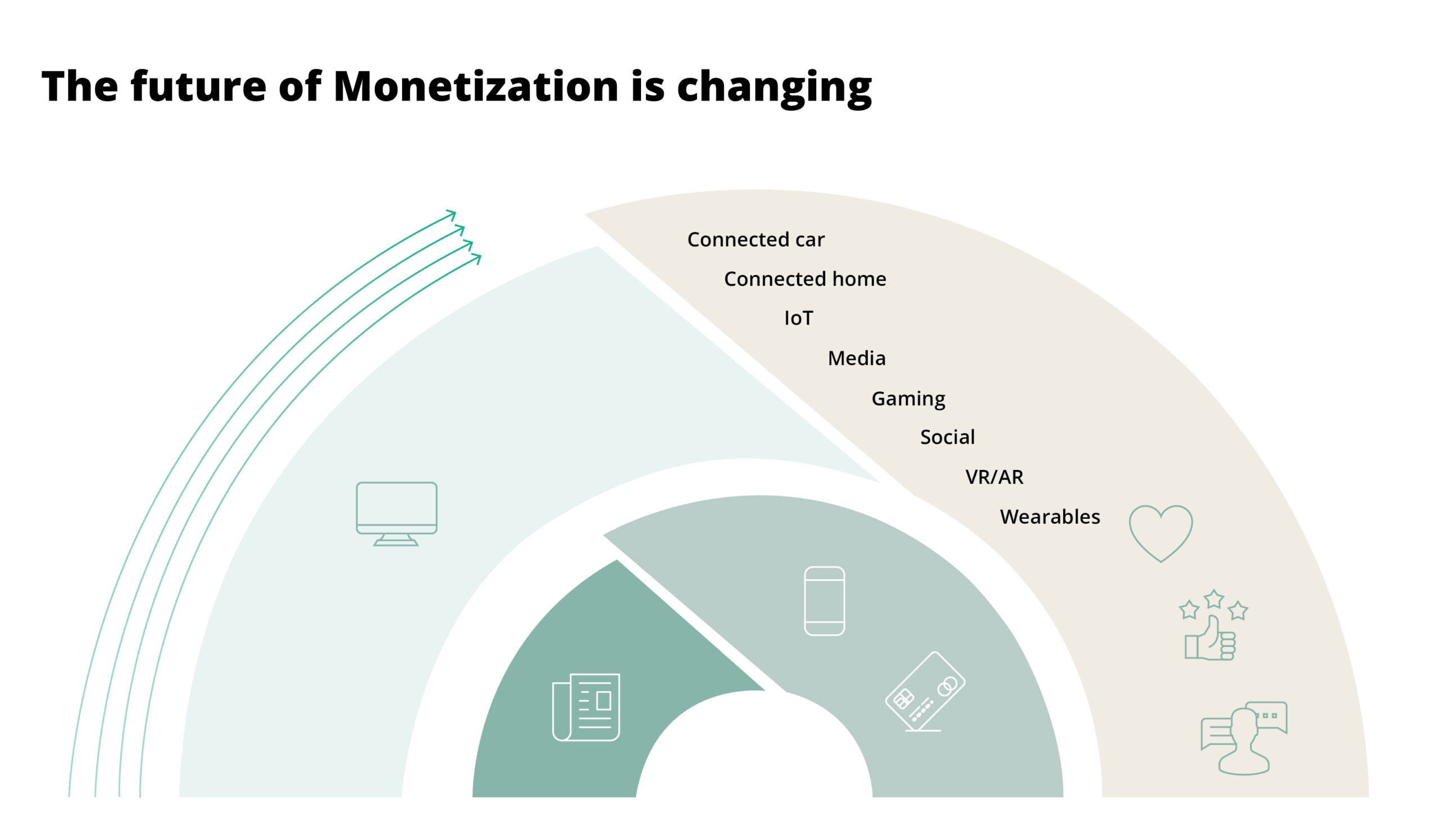 The future of Monetization is changing

Connected car
Connected home
IoT
Media
Gaming
Social
VR/AR
Wearables